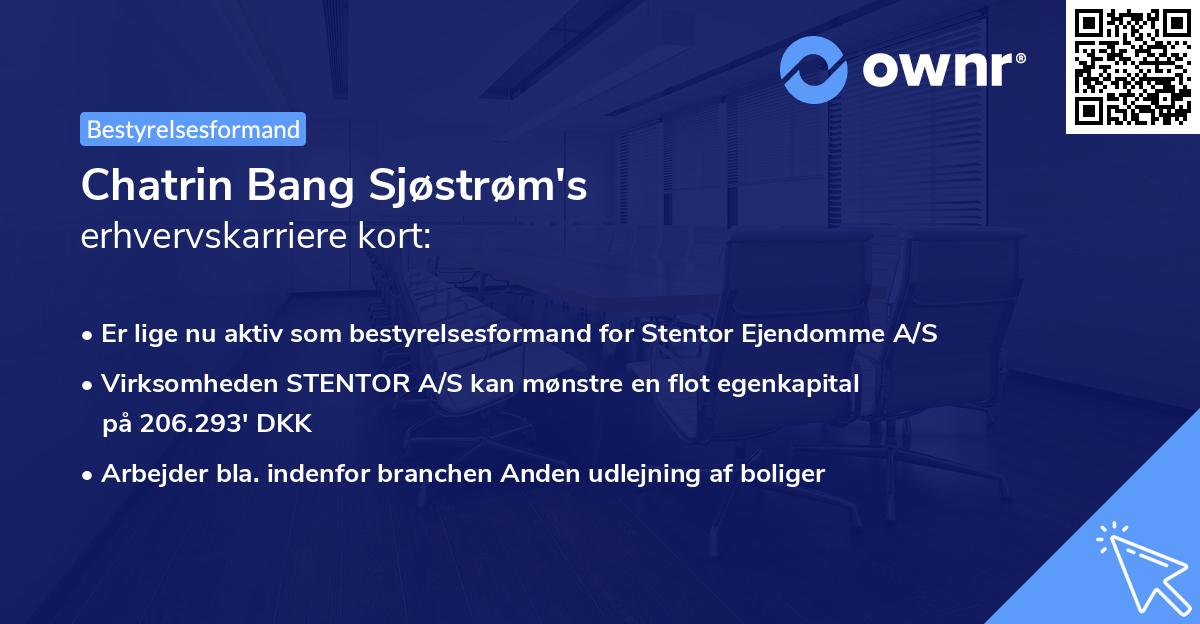 ownr®

Bestyrelsesformand

Chatrin Bang Sjøstrøm's erhvervskarriere kort:

• Er lige nu aktiv som bestyrelsesformand for Stentor Ejendomme A/S

• Virksomheden STENTOR A/S kan mønstre en flot egenkapital på 206.293' DKK

• Arbejder bla. indenfor branchen Anden udlejning af boliger